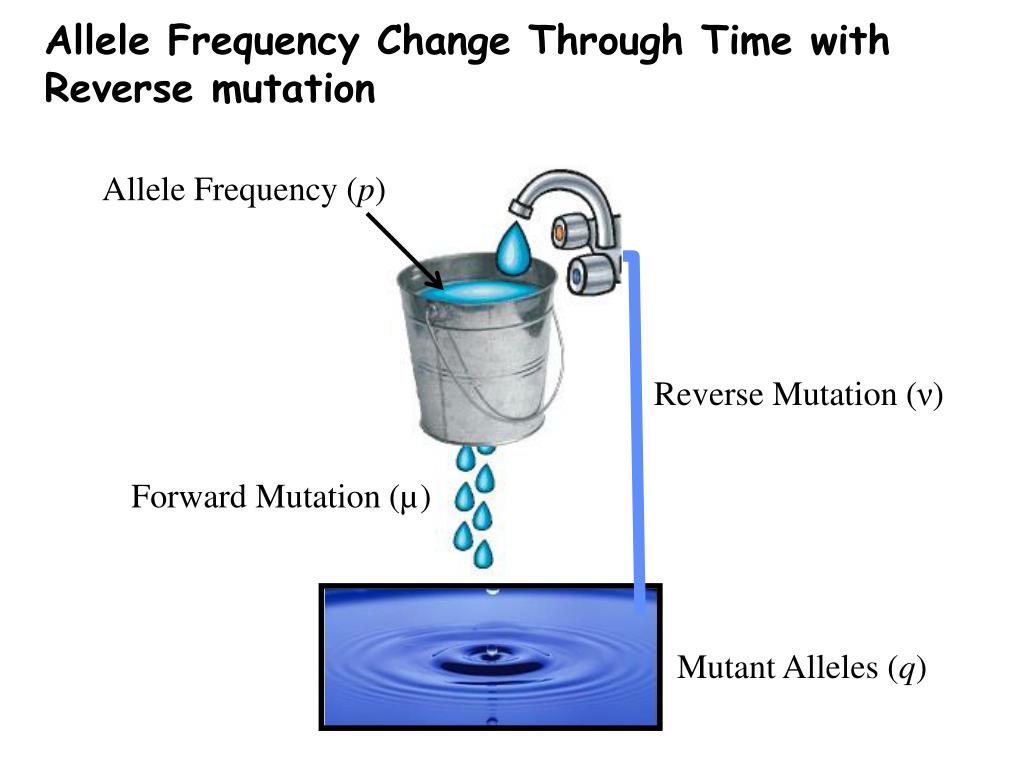 Allele Frequency Change Through Time with Reverse mutation

Allele Frequency ($p$)

Reverse Mutation ($\nu$)

Forward Mutation ($\mu$)

Mutant Alleles ($q$)